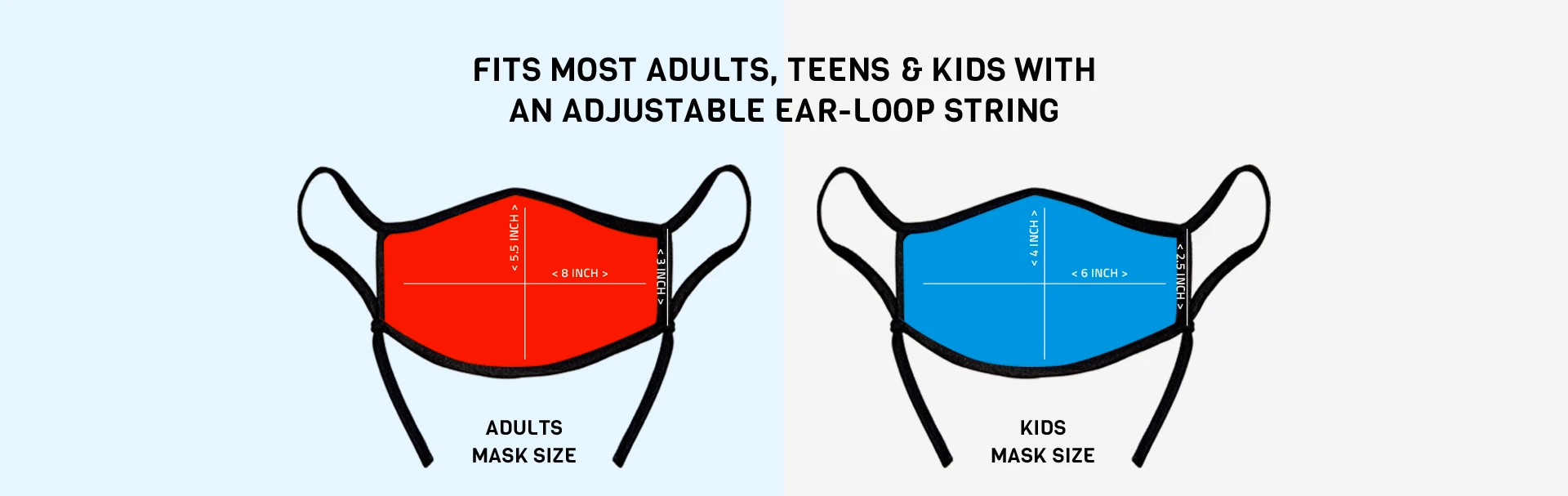 FITS MOST ADULTS, TEENS & KIDS WITH
AN ADJUSTABLE EAR-LOOP STRING

< 5.5 INCH >
< 8 INCH >
< 3 INCH >

ADULTS
MASK SIZE

< 4 INCH >
< 6 INCH >
< 2.5 INCH >

KIDS
MASK SIZE